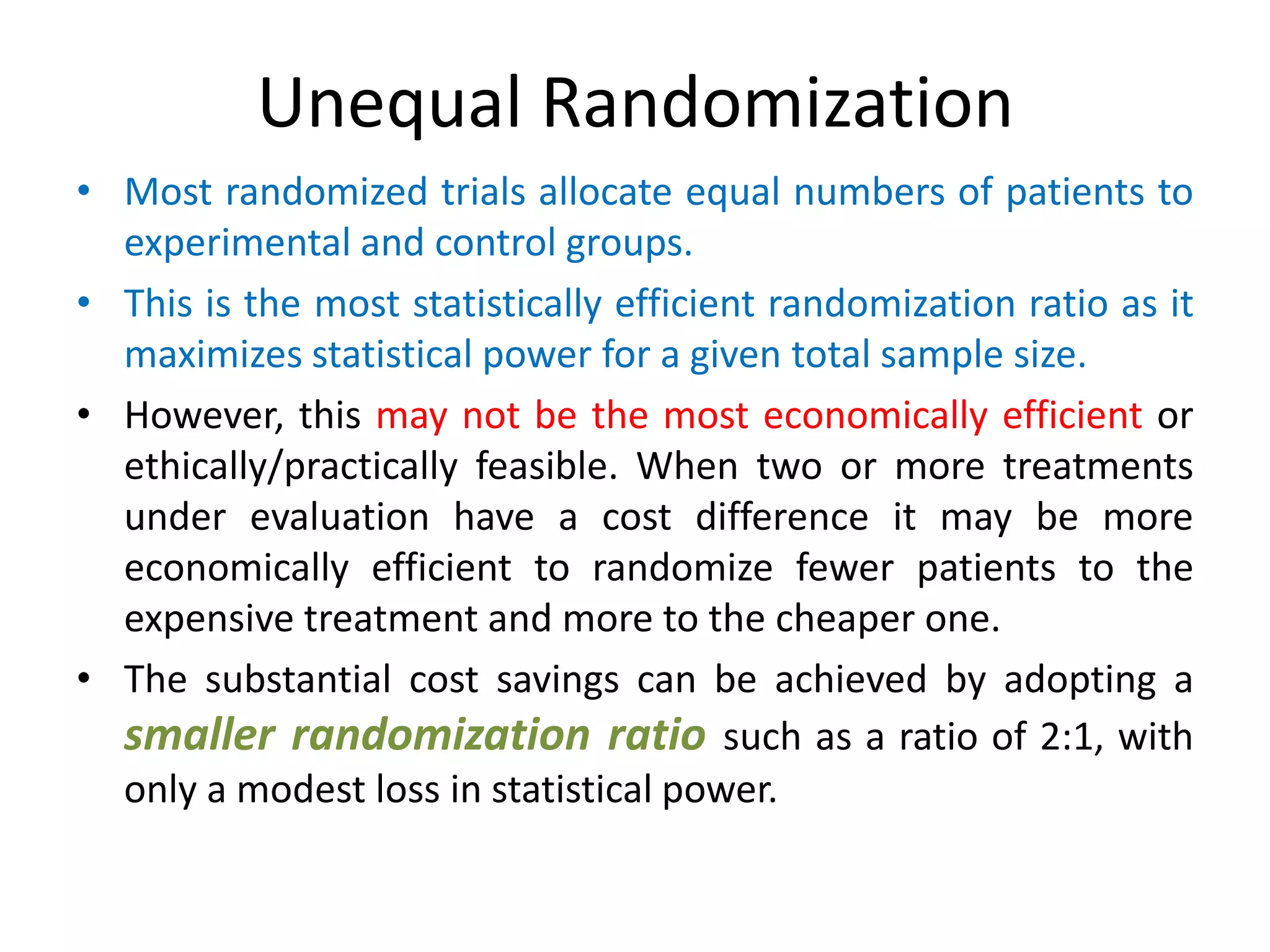 Unequal Randomization

• Most randomized trials allocate equal numbers of patients to experimental and control groups.

• This is the most statistically efficient randomization ratio as it maximizes statistical power for a given total sample size.

• However, this may not be the most economically efficient or ethically/practically feasible. When two or more treatments under evaluation have a cost difference it may be more economically efficient to randomize fewer patients to the expensive treatment and more to the cheaper one.

• The substantial cost savings can be achieved by adopting a smaller randomization ratio such as a ratio of 2:1, with only a modest loss in statistical power.